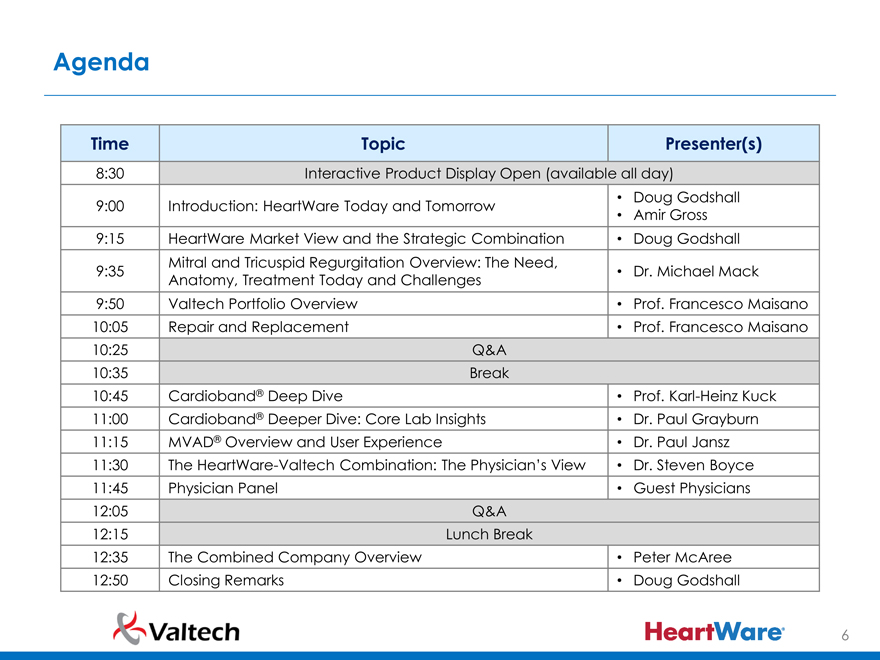 Agenda

| Time | Topic | Presenter(s) |
|---|---|---|
| 8:30 | Interactive Product Display Open (available all day) | |
| 9:00 | Introduction: HeartWare Today and Tomorrow | • Doug Godshall • Amir Gross |
| 9:15 | HeartWare Market View and the Strategic Combination | • Doug Godshall |
| 9:35 | Mitral and Tricuspid Regurgitation Overview: The Need, Anatomy, Treatment Today and Challenges | • Dr. Michael Mack |
| 9:50 | Valtech Portfolio Overview | • Prof. Francesco Maisano |
| 10:05 | Repair and Replacement | • Prof. Francesco Maisano |
| 10:25 | Q&A | |
| 10:35 | Break | |
| 10:45 | Cardioband® Deep Dive | • Prof. Karl-Heinz Kuck |
| 11:00 | Cardioband® Deeper Dive: Core Lab Insights | • Dr. Paul Grayburn |
| 11:15 | MVAD® Overview and User Experience | • Dr. Paul Jansz |
| 11:30 | The HeartWare-Valtech Combination: The Physician's View | • Dr. Steven Boyce |
| 11:45 | Physician Panel | • Guest Physicians |
| 12:05 | Q&A | |
| 12:15 | Lunch Break | |
| 12:35 | The Combined Company Overview | • Peter McAree |
| 12:50 | Closing Remarks | • Doug Godshall |

Valtech

HeartWare®

6